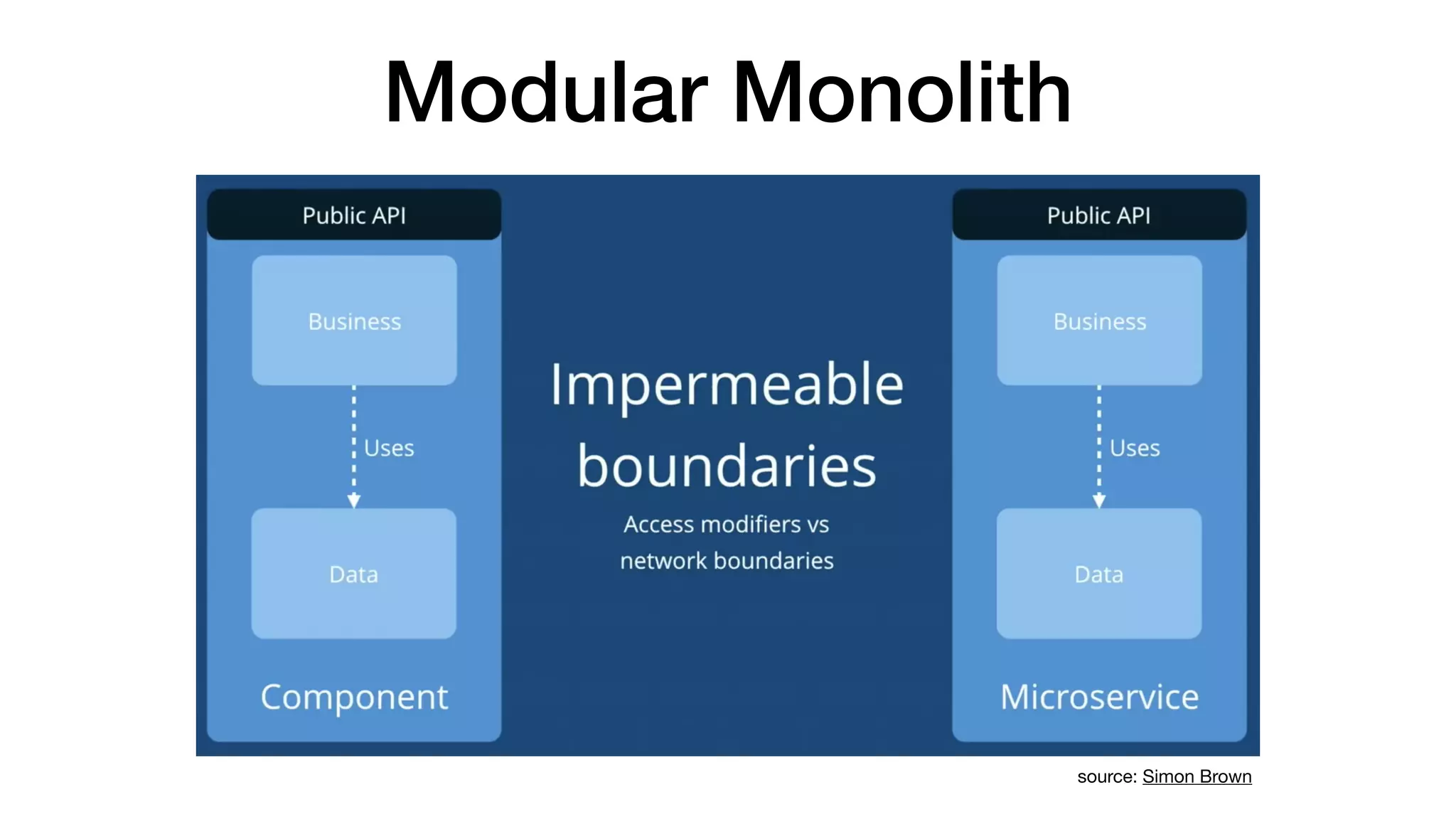 Modular Monolith

Public API

Business

Uses

Data

Component

Impermeable boundaries

Access modifiers vs network boundaries

Public API

Business

Uses

Data

Microservice

source: Simon Brown